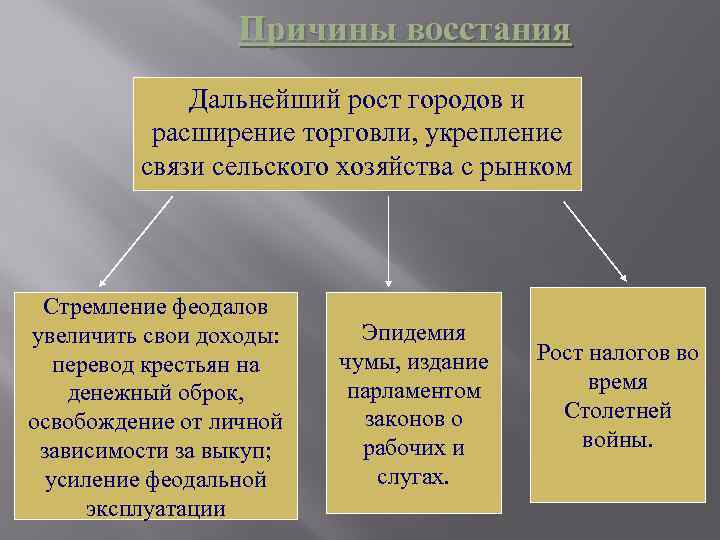 Причины восстания

Дальнейший рост городов и расширение торговли, укрепление связи сельского хозяйства с рынком

Стремление феодалов увеличить свои доходы: перевод крестьян на денежный оброк, освобождение от личной зависимости за выкуп; усиление феодальной эксплуатации

Эпидемия чумы, издание парламентом законов о рабочих и слугах.

Рост налогов во время Столетней войны.